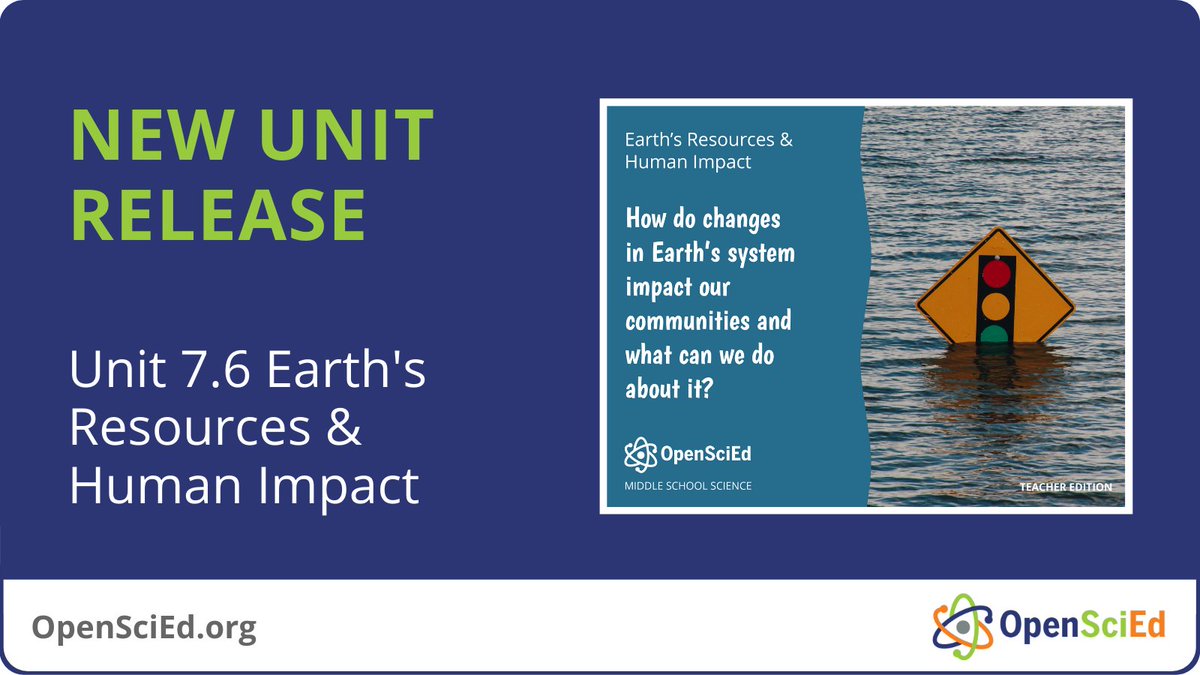 NEW UNIT RELEASE

Unit 7.6 Earth's Resources & Human Impact

Earth's Resources & Human Impact

How do changes in Earth's system impact our communities and what can we do about it?

OpenSciEd

MIDDLE SCHOOL SCIENCE

TEACHER EDITION

OpenSciEd.org

OpenSciEd